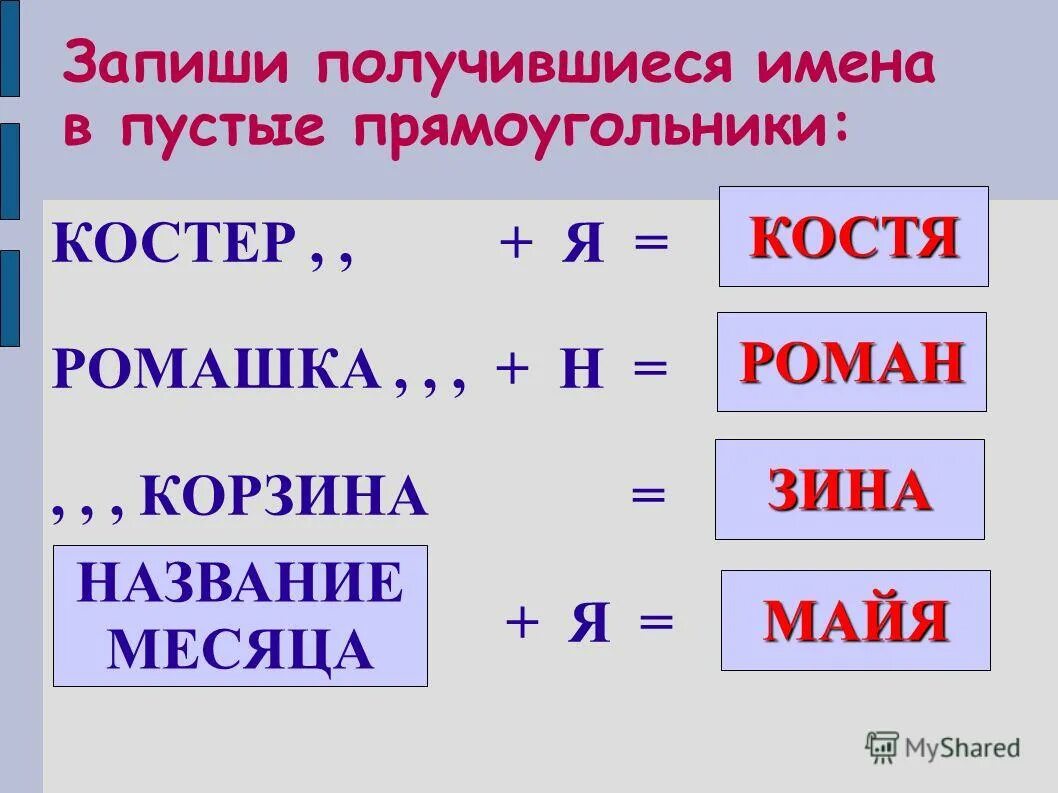 Запиши получившиеся имена в пустые прямоугольники:

КОСТЕР , , + Я = КОСТЯ

РОМАШКА , , , + Н = РОМАН

, , , КОРЗИНА = ЗИНА

НАЗВАНИЕ МЕСЯЦА + Я = МАЙЯ

MyShared